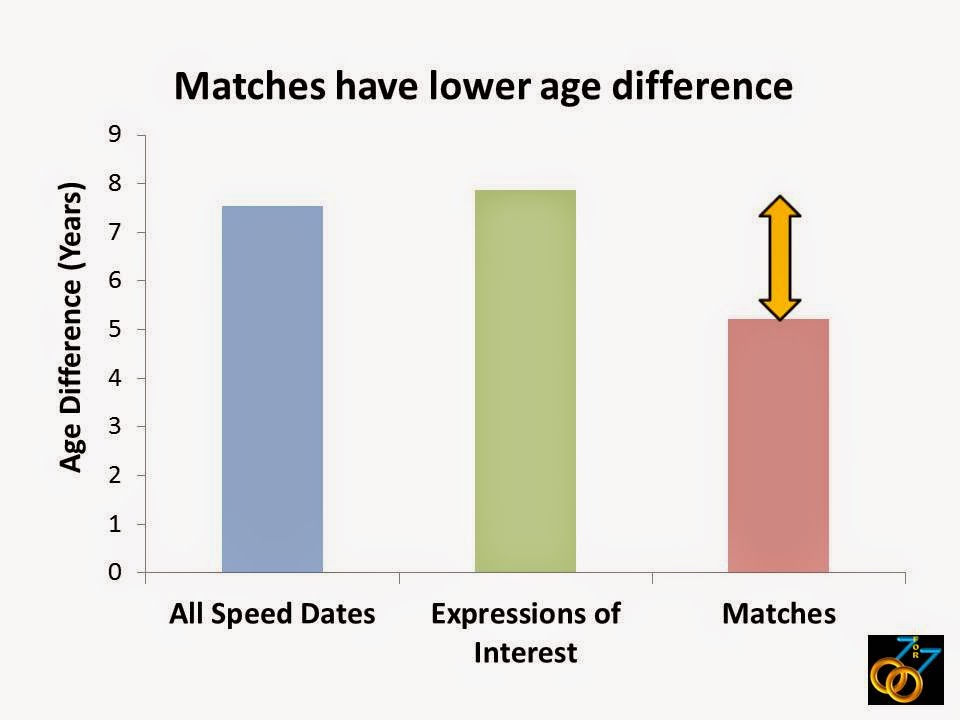 Matches have lower age difference

Age Difference (Years)

9
8
7
6
5
4
3
2
1
0

All Speed Dates

Expressions of Interest

Matches

7 FOR 7